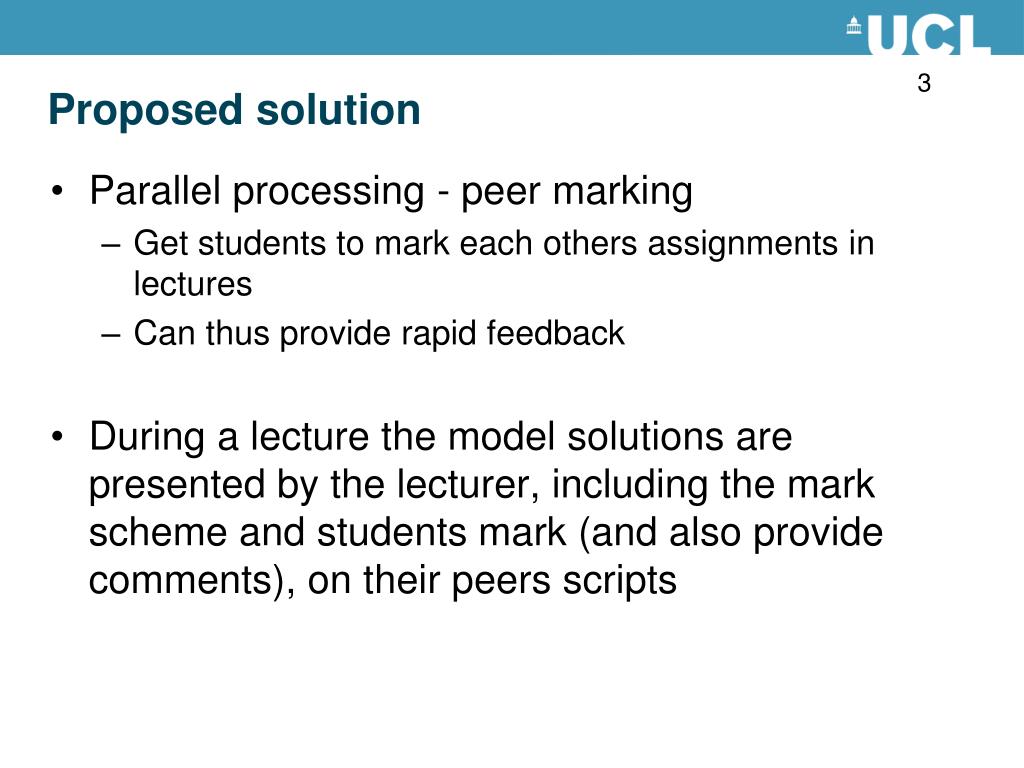 UCL

3

Proposed solution

• Parallel processing - peer marking
– Get students to mark each others assignments in lectures
– Can thus provide rapid feedback

• During a lecture the model solutions are presented by the lecturer, including the mark scheme and students mark (and also provide comments), on their peers scripts